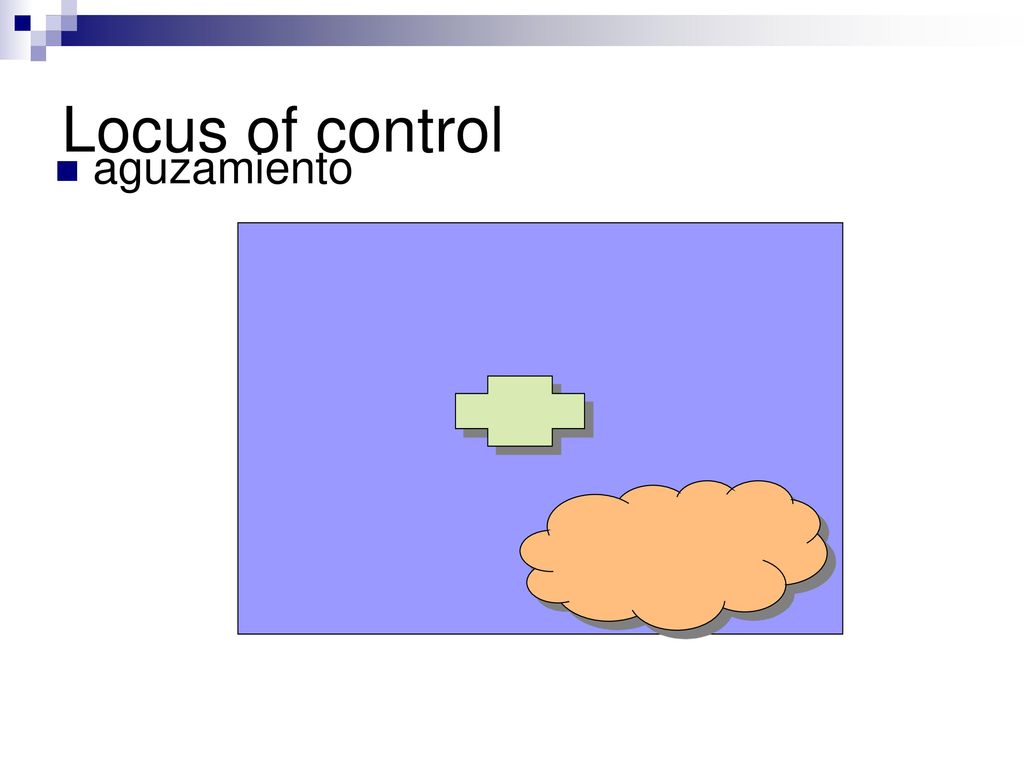 Locus of control

aguzamiento